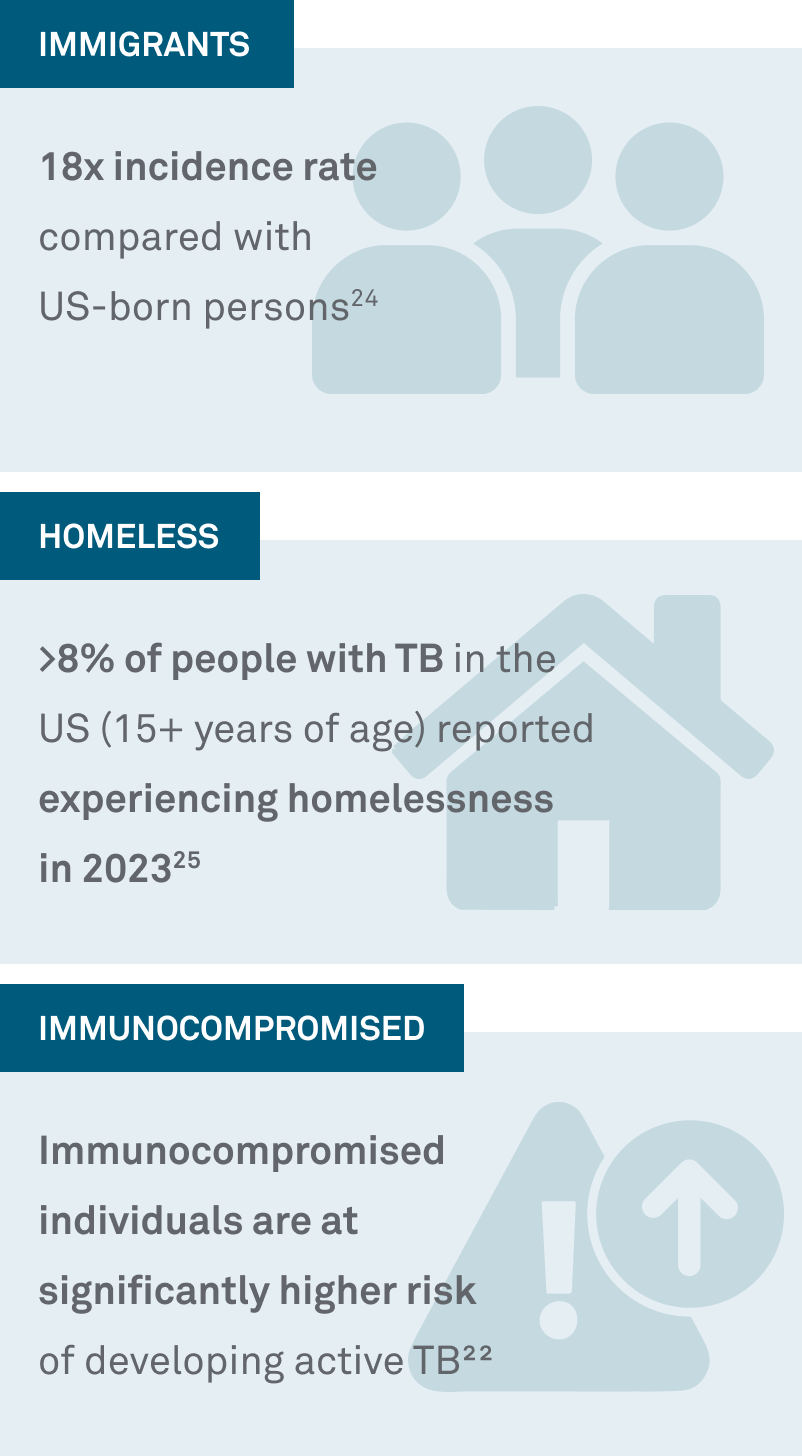 IMMIGRANTS

18x incidence rate compared with US-born persons$^{24}$

HOMELESS

>8% of people with TB in the US (15+ years of age) reported experiencing homelessness in 2023$^{25}$

IMMUNOCOMPROMISED

Immunocompromised individuals are at significantly higher risk of developing active TB$^{22}$